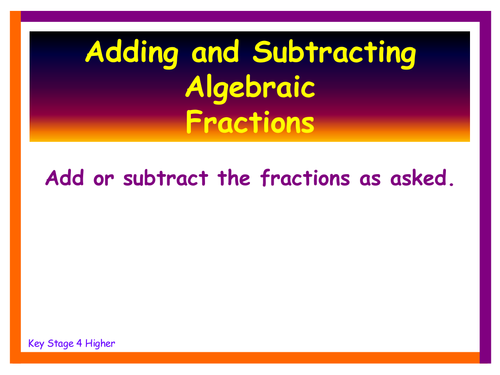 Adding and Subtracting Algebraic Fractions

Add or subtract the fractions as asked.

Key Stage 4 Higher